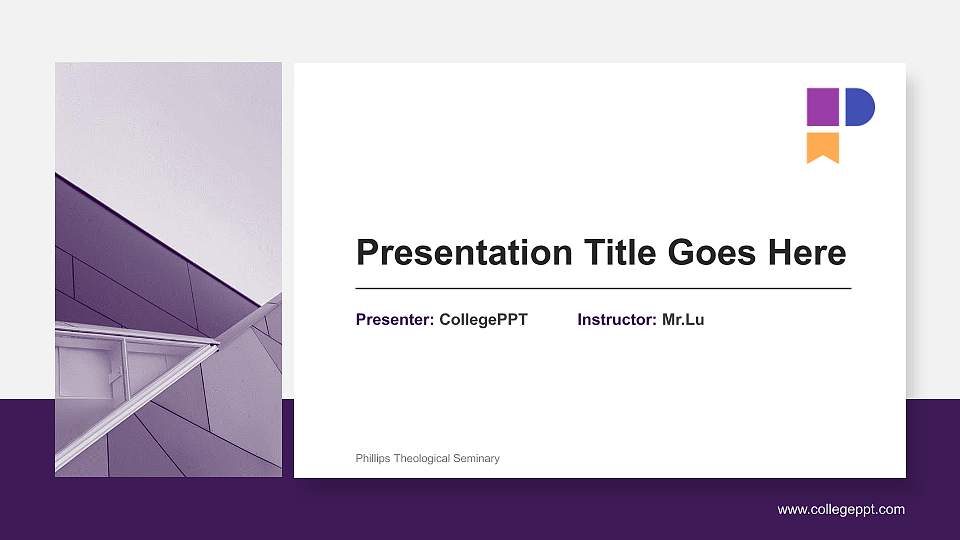 Presentation Title Goes Here

Presenter: CollegePPT Instructor: Mr.Lu

Phillips Theological Seminary

www.collegeppt.com